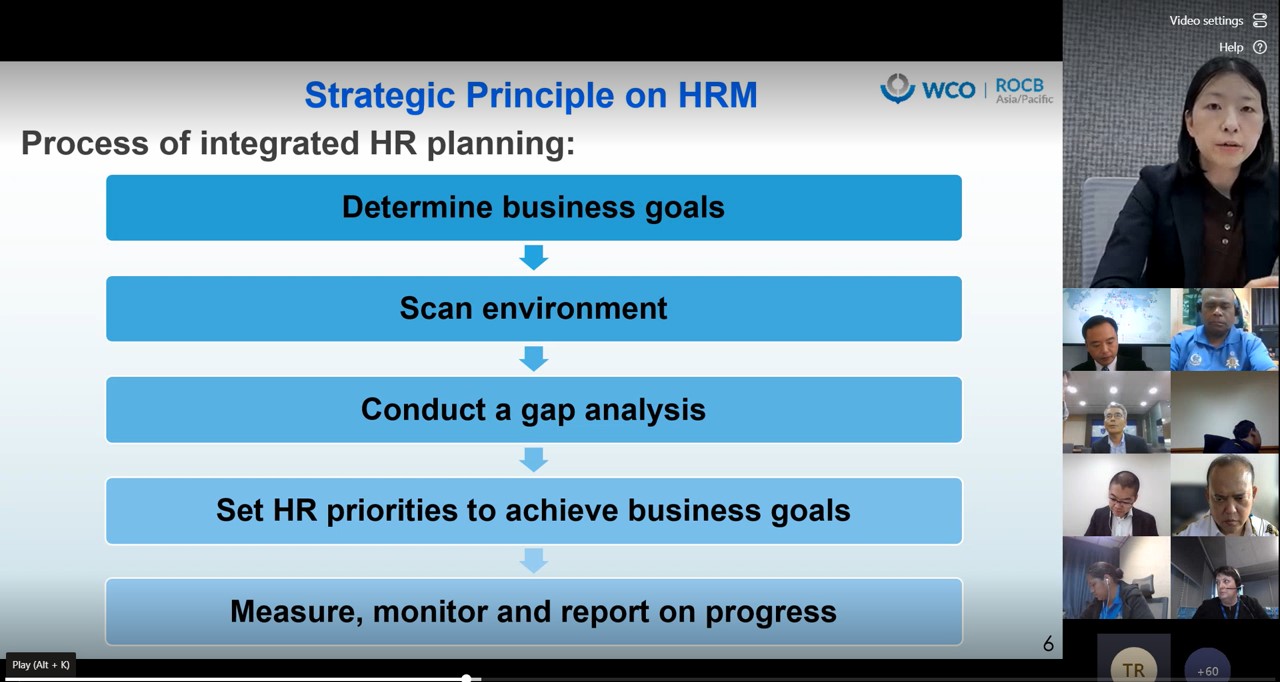 Video settings

Help

Strategic Principle on HRM

WCO | ROCB Asia/Pacific

Process of integrated HR planning:

Determine business goals

Scan environment

Conduct a gap analysis

Set HR priorities to achieve business goals

Measure, monitor and report on progress

6

Play (Alt + K)

TR

+60